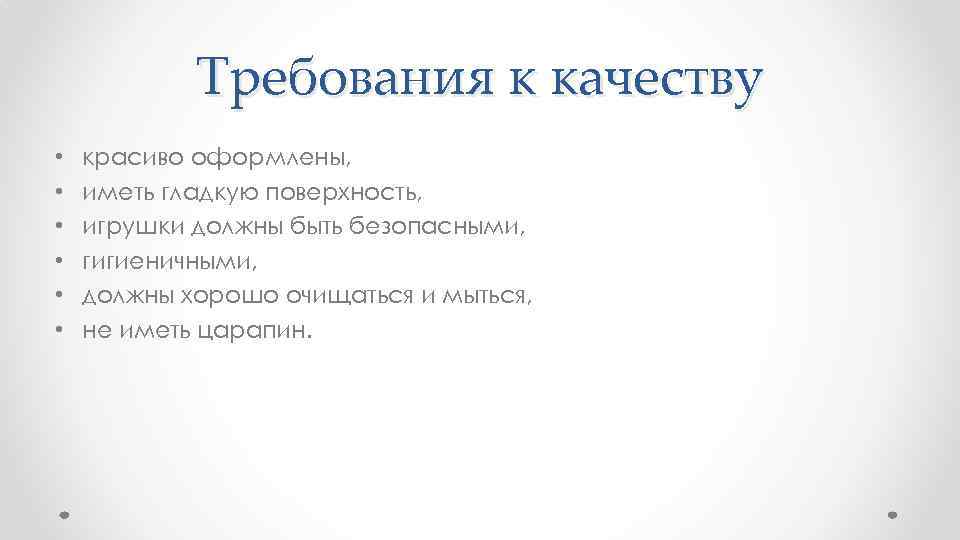 Требования к качеству

• красиво оформлены,
• иметь гладкую поверхность,
• игрушки должны быть безопасными,
• гигиеничными,
• должны хорошо очищаться и мыться,
• не иметь царапин.